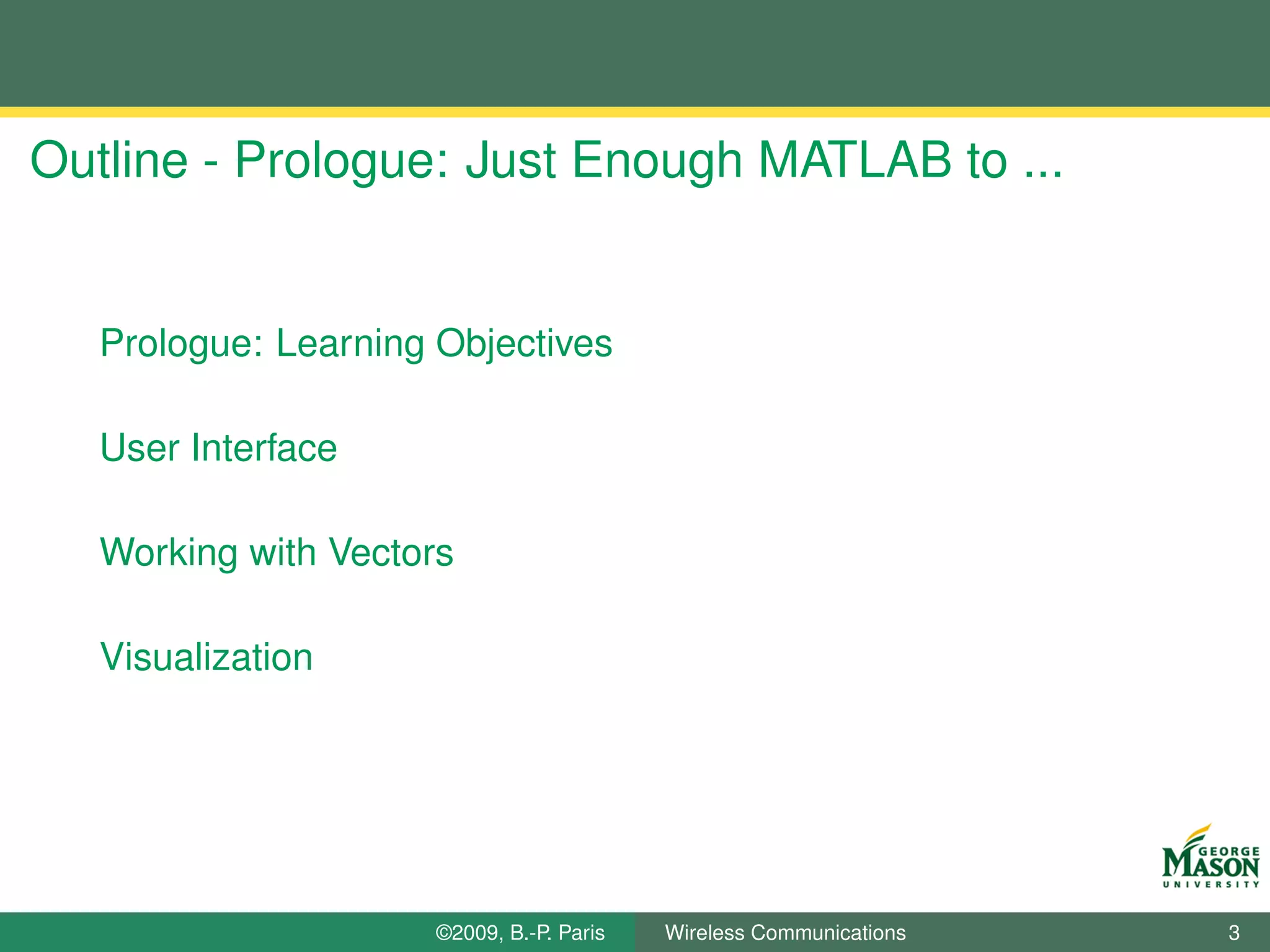 Outline - Prologue: Just Enough MATLAB to ...

Prologue: Learning Objectives

User Interface

Working with Vectors

Visualization

GEORGE MASON UNIVERSITY

©2009, B.-P. Paris

Wireless Communications

3